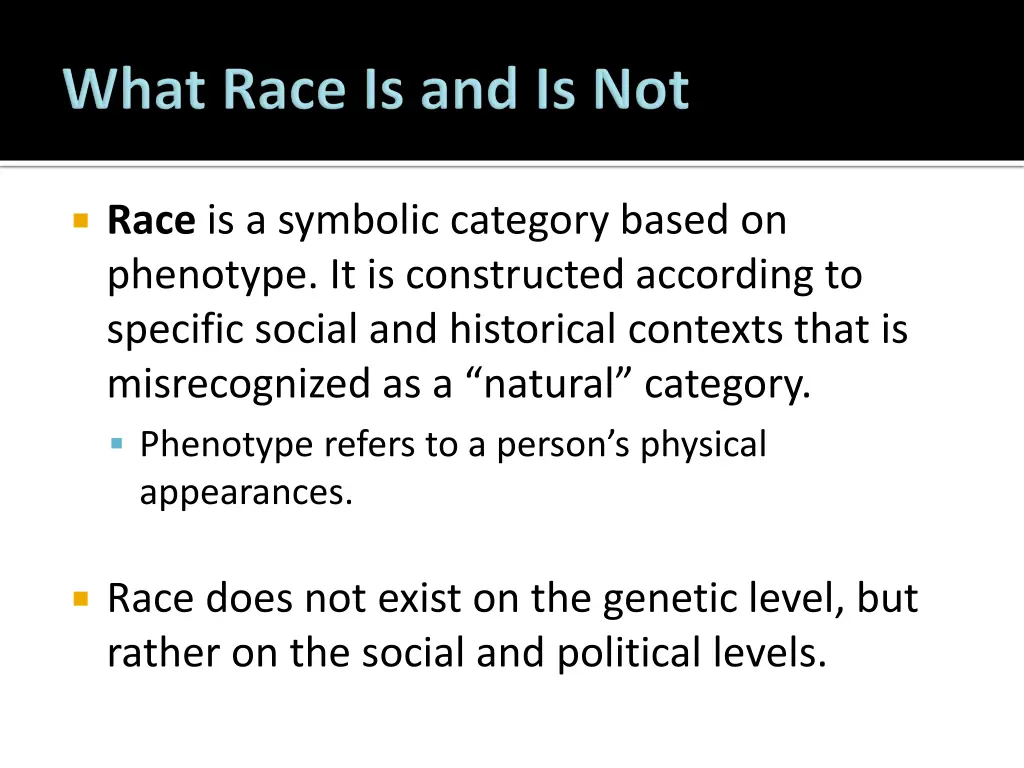 What Race Is and Is Not

Race is a symbolic category based on phenotype. It is constructed according to specific social and historical contexts that is misrecognized as a “natural” category.

Phenotype refers to a person’s physical appearances.

Race does not exist on the genetic level, but rather on the social and political levels.